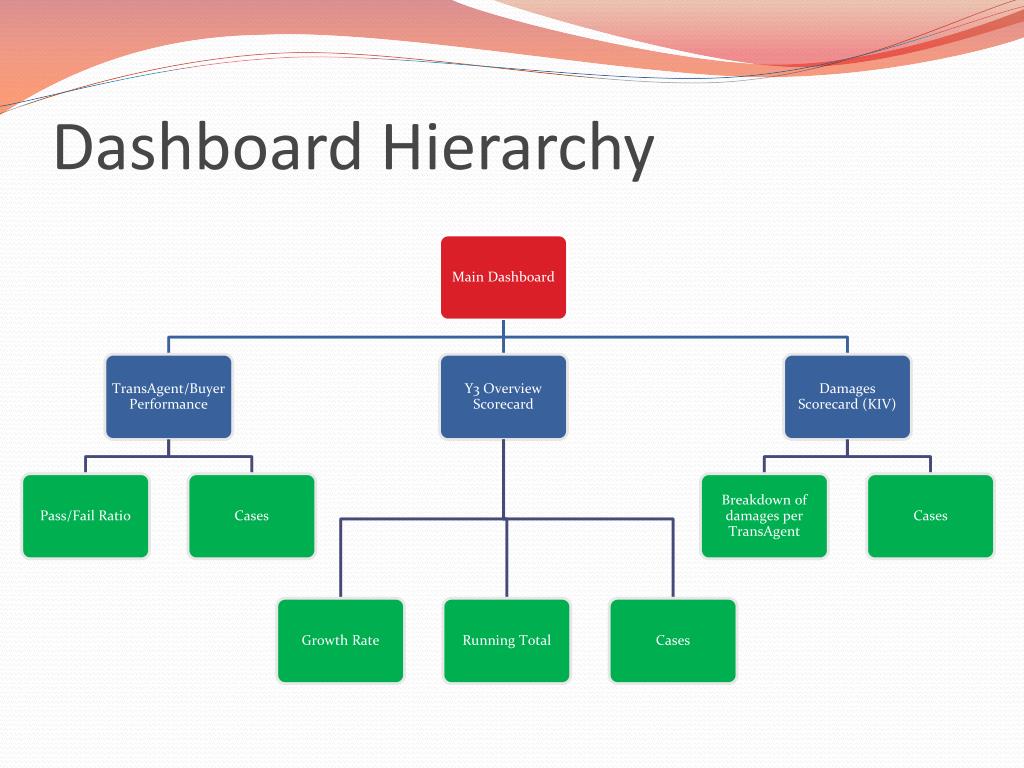 Dashboard Hierarchy

Main Dashboard

TransAgent/Buyer Performance

Y3 Overview Scorecard

Damages Scorecard (KIV)

Pass/Fail Ratio

Cases

Breakdown of damages per TransAgent

Cases

Growth Rate

Running Total

Cases